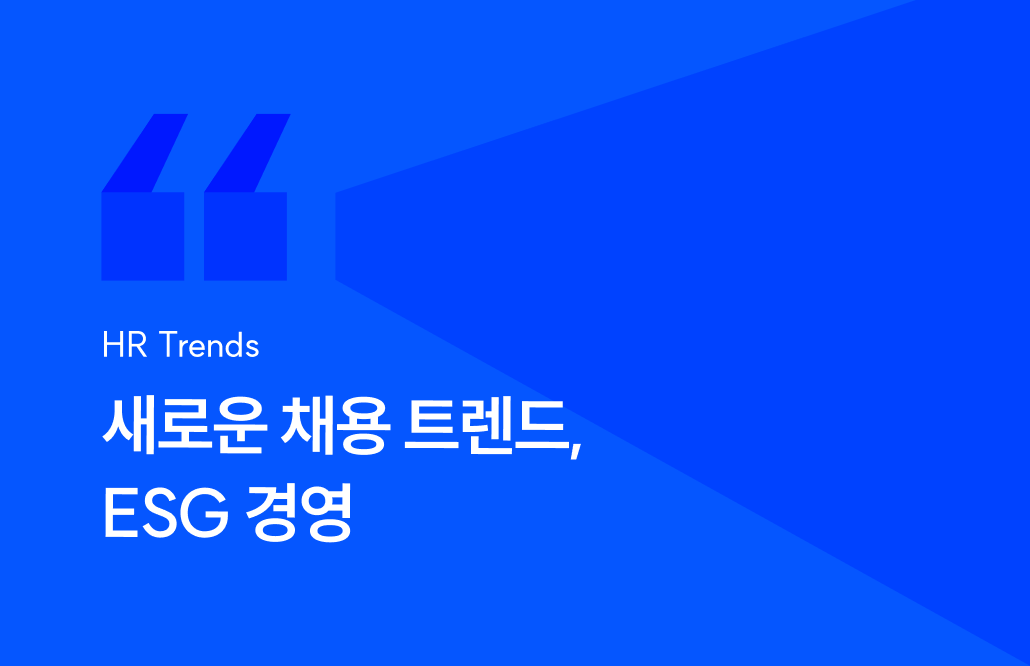 HR Trends

새로운 채용 트렌드, ESG 경영